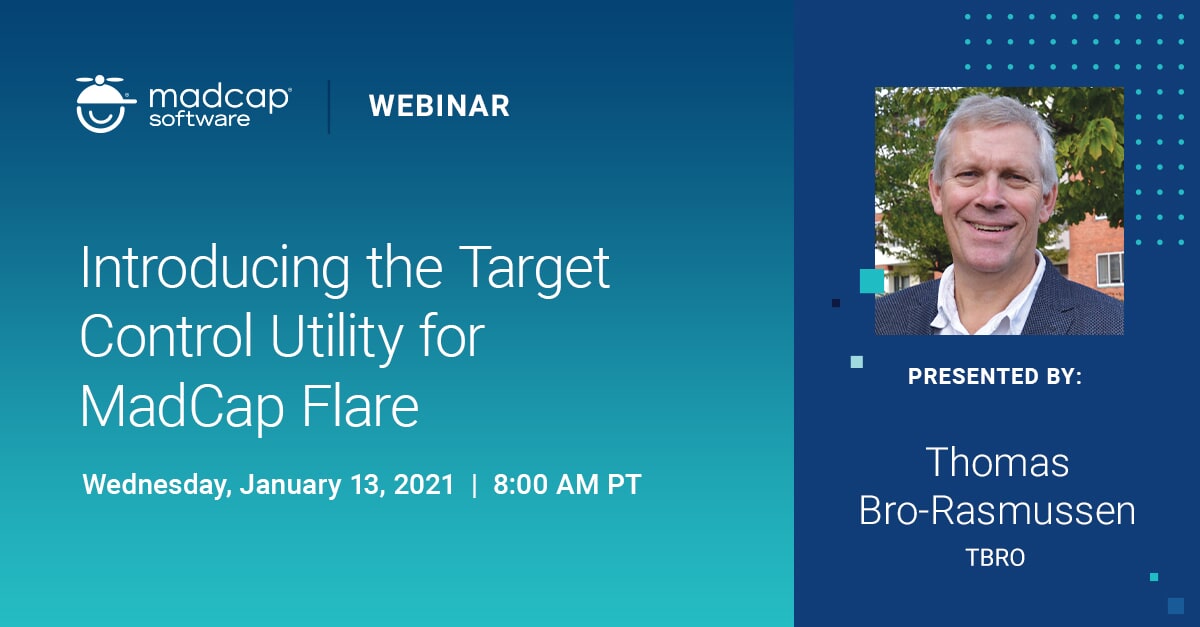 madcap software | WEBINAR

Introducing the Target Control Utility for MadCap Flare

Wednesday, January 13, 2021 | 8:00 AM PT

PRESENTED BY:

Thomas Bro-Rasmussen
TBRO